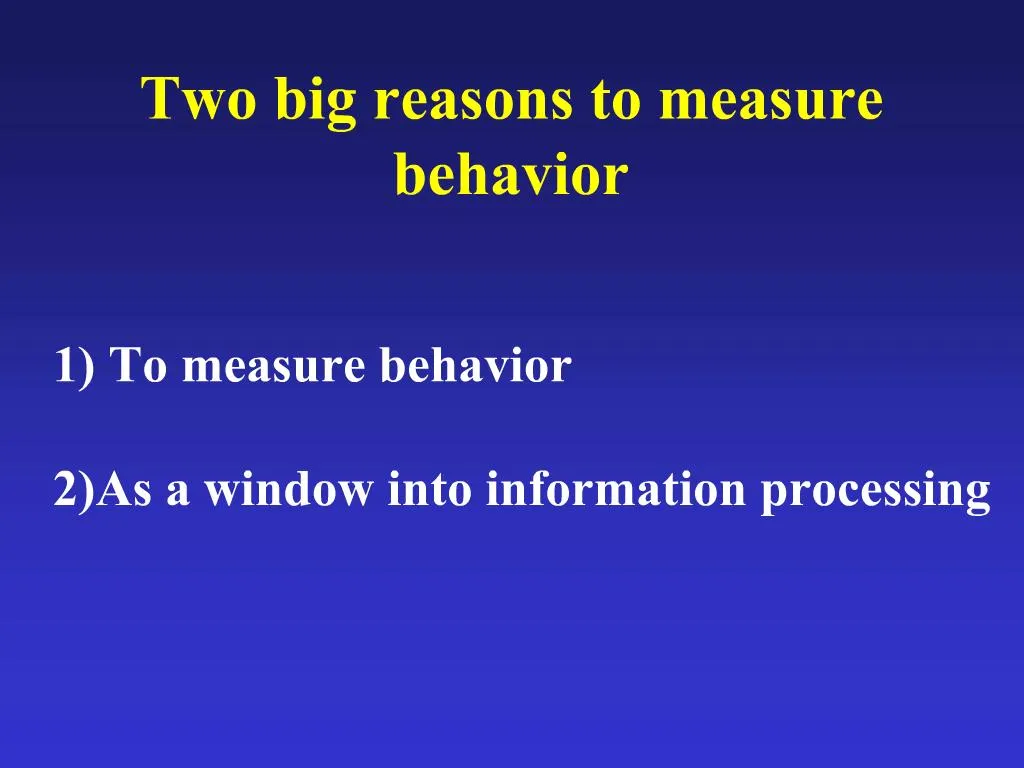 Two big reasons to measure behavior

1) To measure behavior

2)As a window into information processing